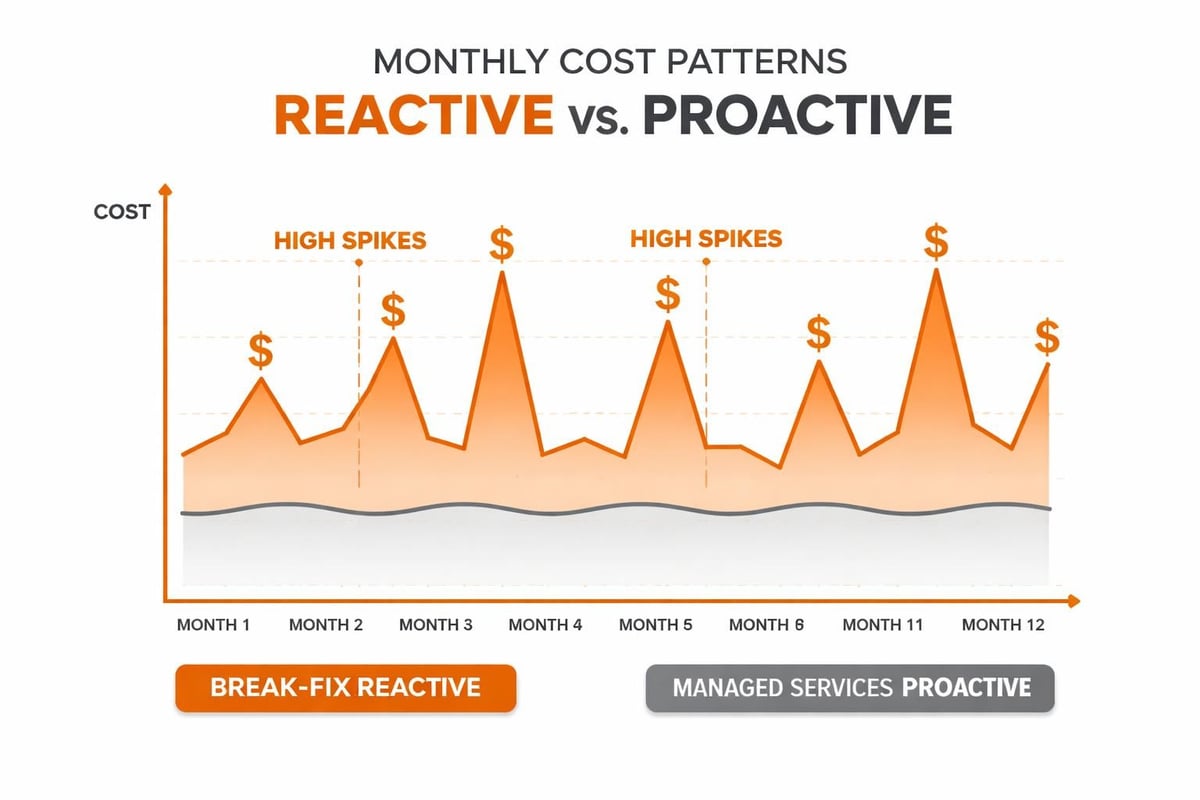 MONTHLY COST PATTERNS
REACTIVE vs. PROACTIVE

COST

HIGH SPIKES

HIGH SPIKES

$
$
$
$
$
$
$

MONTH 1
MONTH 2
MONTH 3
MONTH 4
MONTH 5
MONTH 6
MONTH 11
MONTH 12

BREAK-FIX REACTIVE

MANAGED SERVICES PROACTIVE